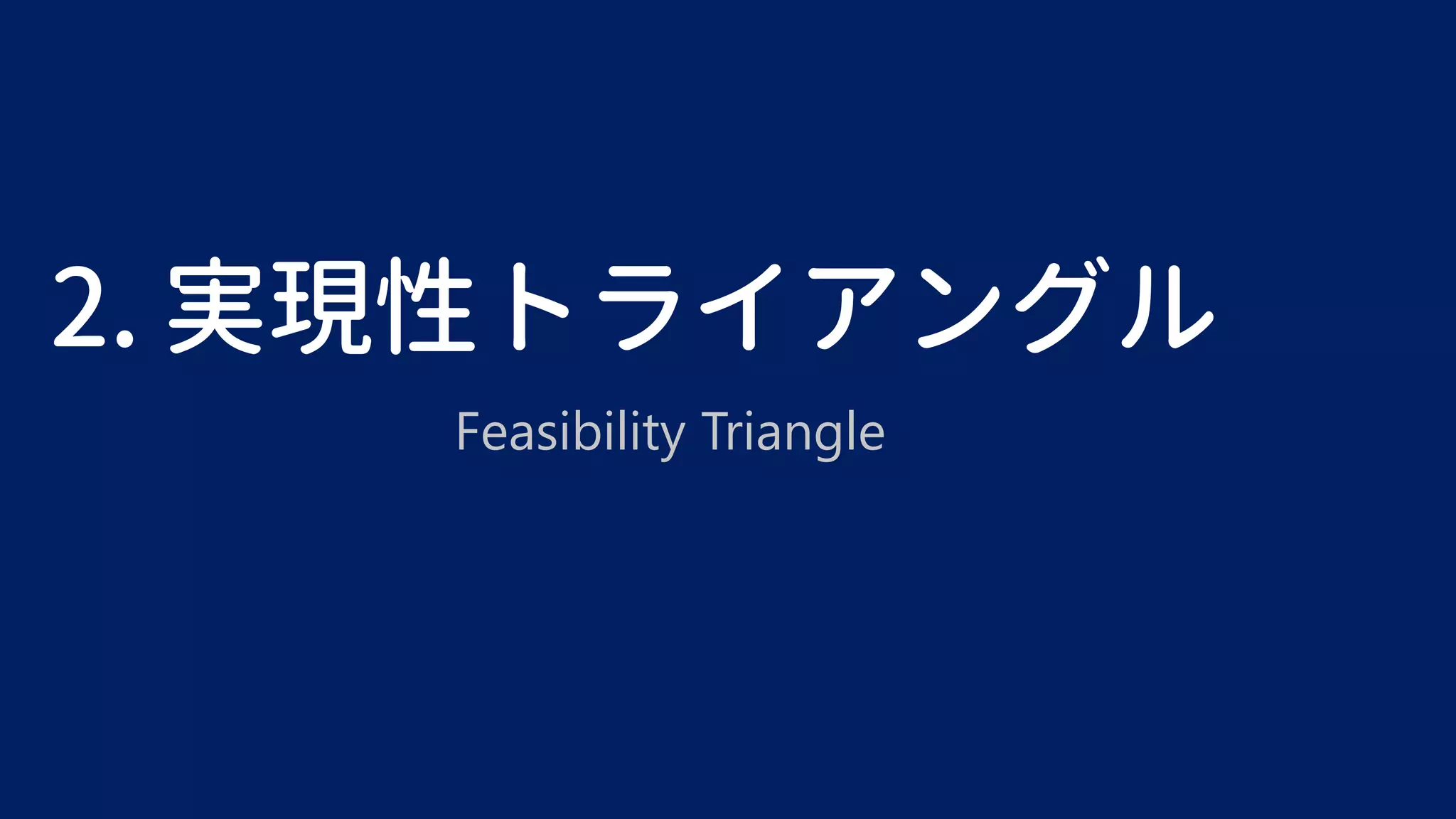 2. 実現性トライアングル

Feasibility Triangle